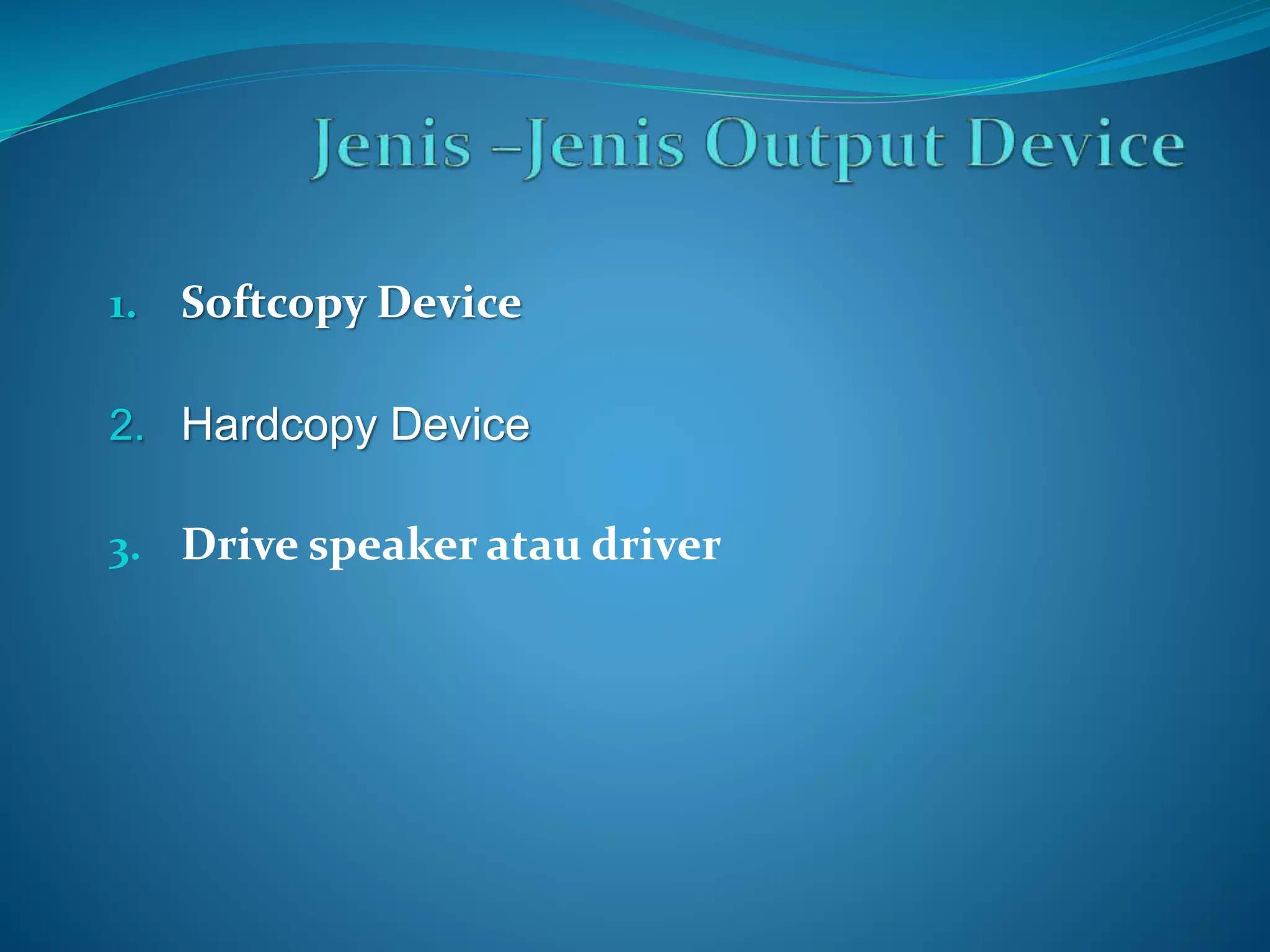 Jenis –Jenis Output Device

1. Softcopy Device

2. Hardcopy Device

3. Drive speaker atau driver